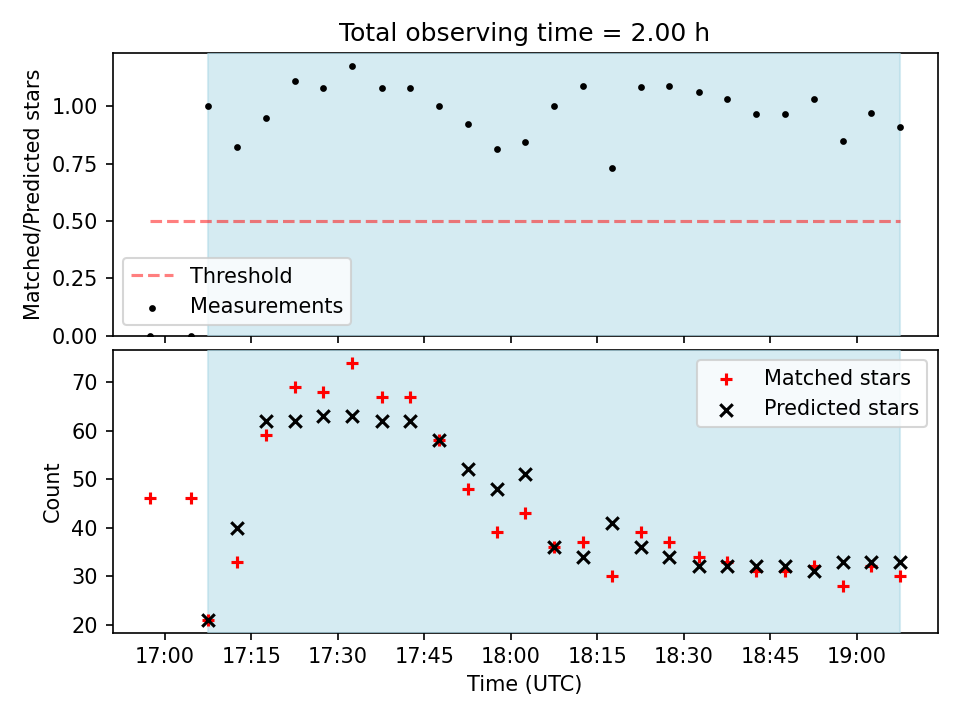 Total observing time = 2.00 h

Matched/Predicted stars

1.00
0.75
0.50
0.25
0.00

Threshold
Measurements

Count

70
60
50
40
30
20

Matched stars
Predicted stars

17:00 17:15 17:30 17:45 18:00 18:15 18:30 18:45 19:00

Time (UTC)